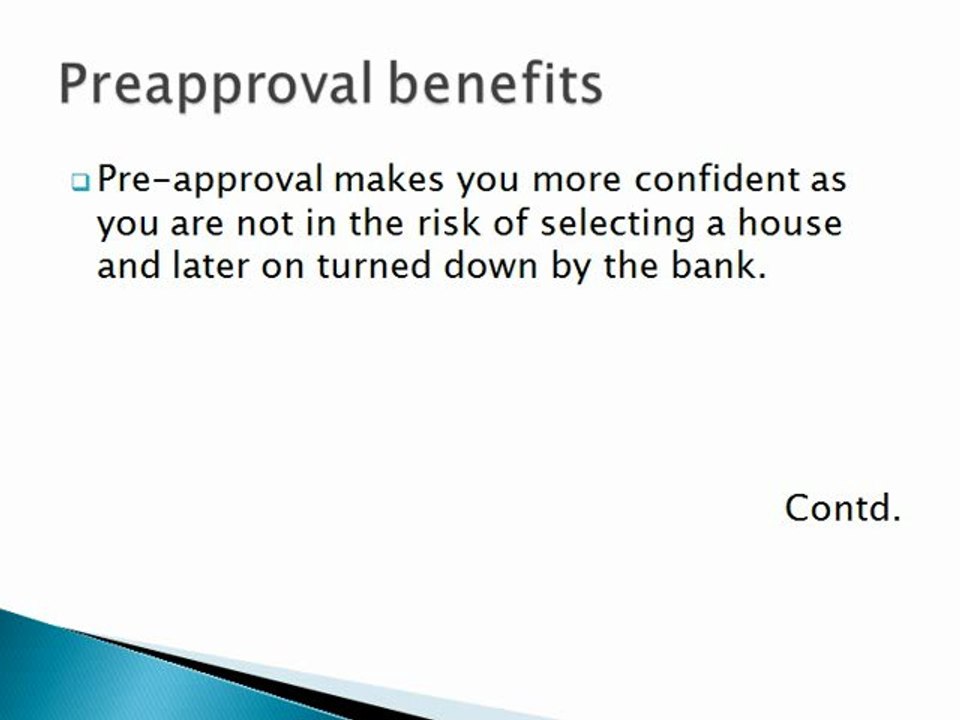 Preapproval benefits

Pre-approval makes you more confident as you are not in the risk of selecting a house and later on turned down by the bank.

Contd.